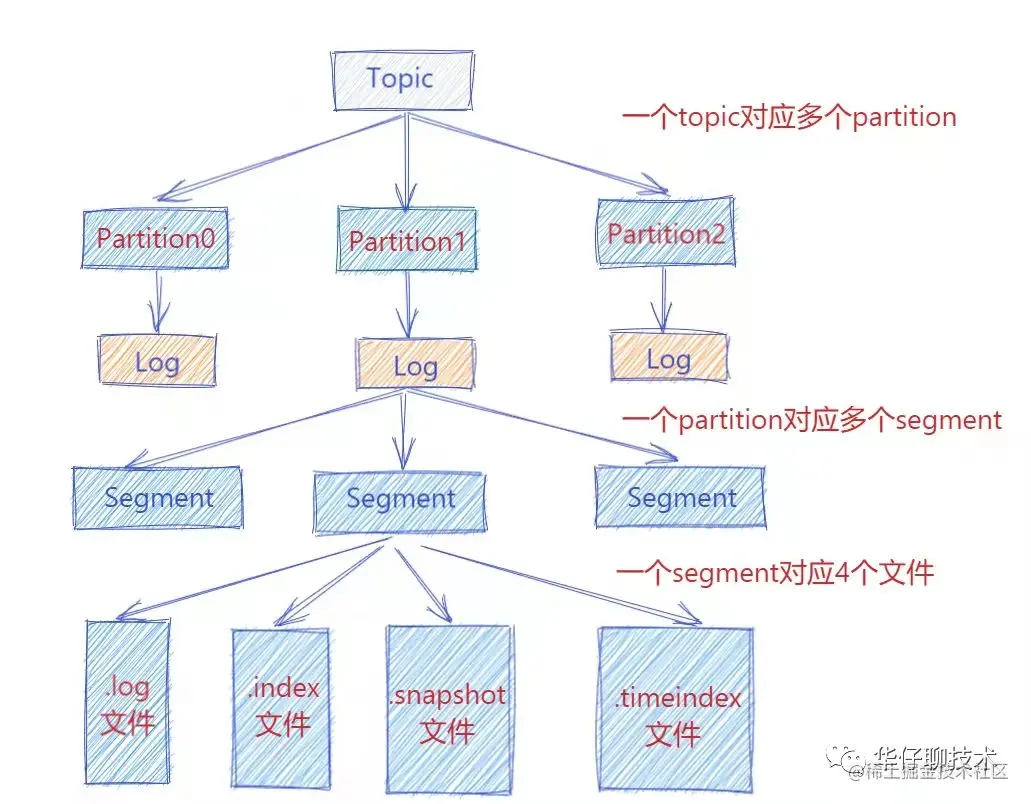 Topic

一个topic对应多个partition

Partition0

Partition1

Partition2

Log

Log

Log

一个partition对应多个segment

Segment

Segment

Segment

一个segment对应4个文件

.log 文件

.index 文件

.snapshot 文件

.timeindex 文件

华仔聊技术

@稀土掘金技术社区